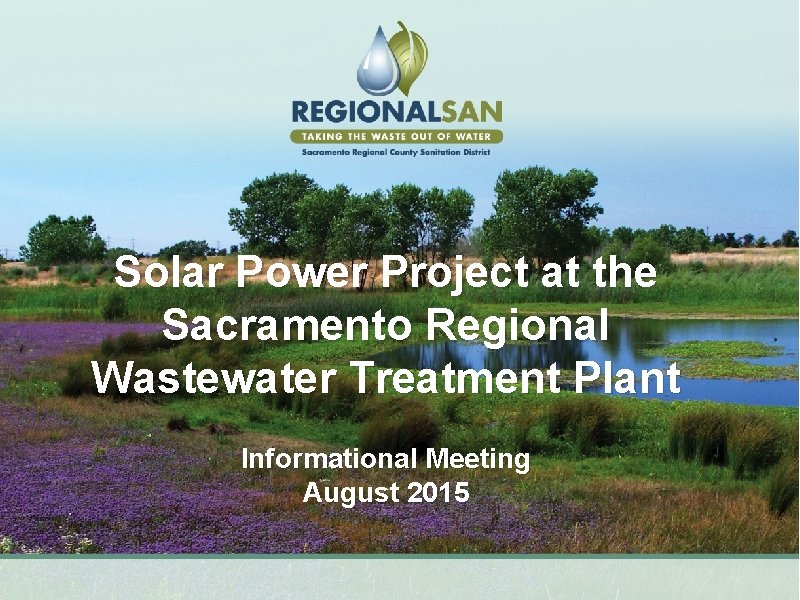 REGIONALSAN
TAKING THE WASTE OUT OF WATER
Sacramento Regional County Sanitation District

Solar Power Project at the Sacramento Regional Wastewater Treatment Plant

Informational Meeting
August 2015